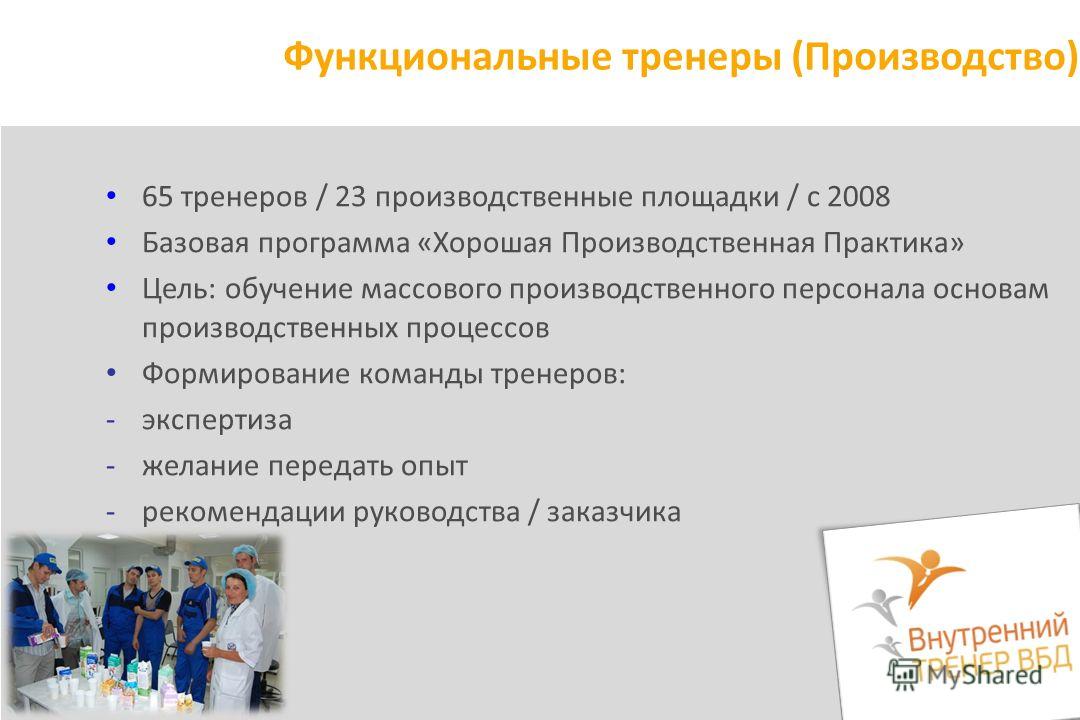 Функциональные тренеры (Производство)

• 65 тренеров / 23 производственные площадки / с 2008
• Базовая программа «Хорошая Производственная Практика»
• Цель: обучение массового производственного персонала основам производственных процессов
• Формирование команды тренеров:
- экспертиза
- желание передать опыт
- рекомендации руководства / заказчика

Внутренний ТРЕНЕР ВБД

MyShared